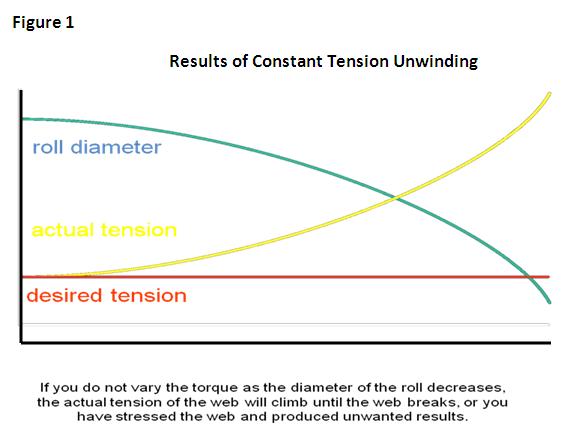 Figure 1

Results of Constant Tension Unwinding

roll diameter

actual tension

desired tension

If you do not vary the torque as the diameter of the roll decreases, the actual tension of the web will climb until the web breaks, or you have stressed the web and produced unwanted results.